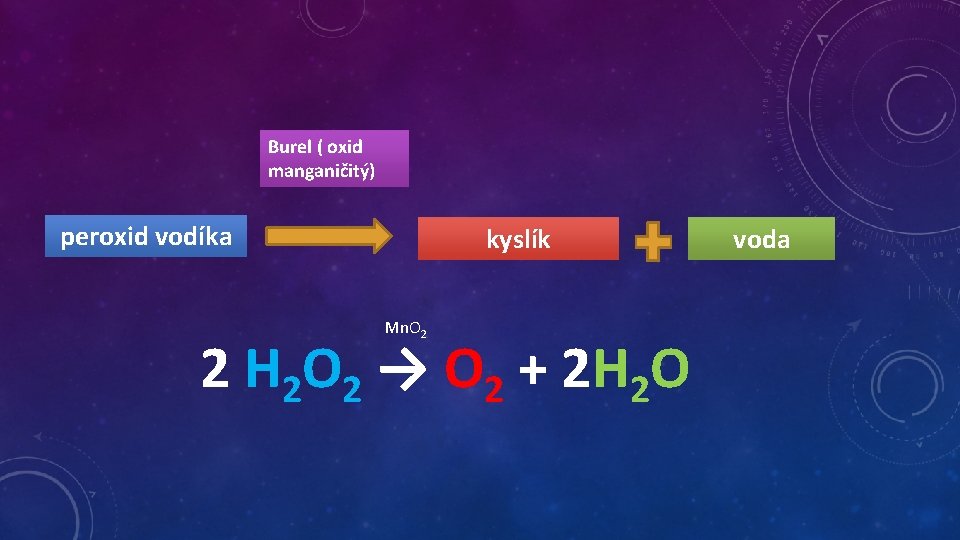 Burel ( oxid manganičitý)

peroxid vodíka

kyslík

voda

$MnO_2$

$2\ H_2O_2 \rightarrow O_2 + 2H_2O$